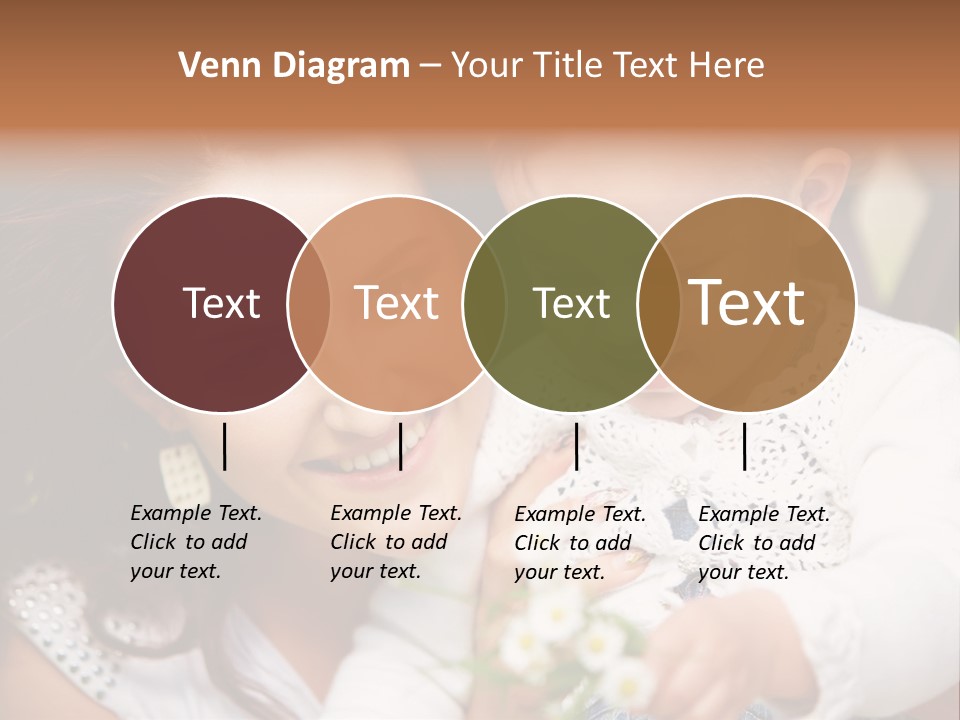 Venn Diagram – Your Title Text Here

Text

Text

Text

Text

Example Text. Click to add your text.

Example Text. Click to add your text.

Example Text. Click to add your text.

Example Text. Click to add your text.